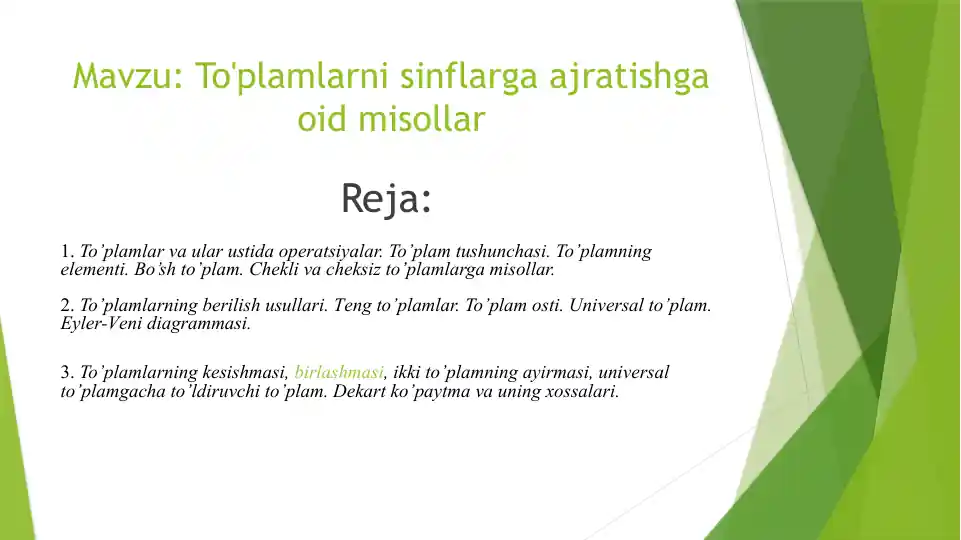 Mavzu: To'plamlarni sinflarga ajratishga oid misollar

Reja:

1. To’plamlar va ular ustida operatsiyalar. To’plam tushunchasi. To’plamning elementi. Bo’sh to’plam. Chekli va cheksiz to’plamlarga misollar.

2. To’plamlarning berilish usullari. Teng to’plamlar. To’plam osti. Universal to’plam. Eyler-Veni diagrammasi.

3. To’plamlarning kesishmasi, birlashmasi, ikki to’plamning ayirmasi, universal to’plamgacha to’ldiruvchi to’plam. Dekart ko’paytma va uning xossalari.